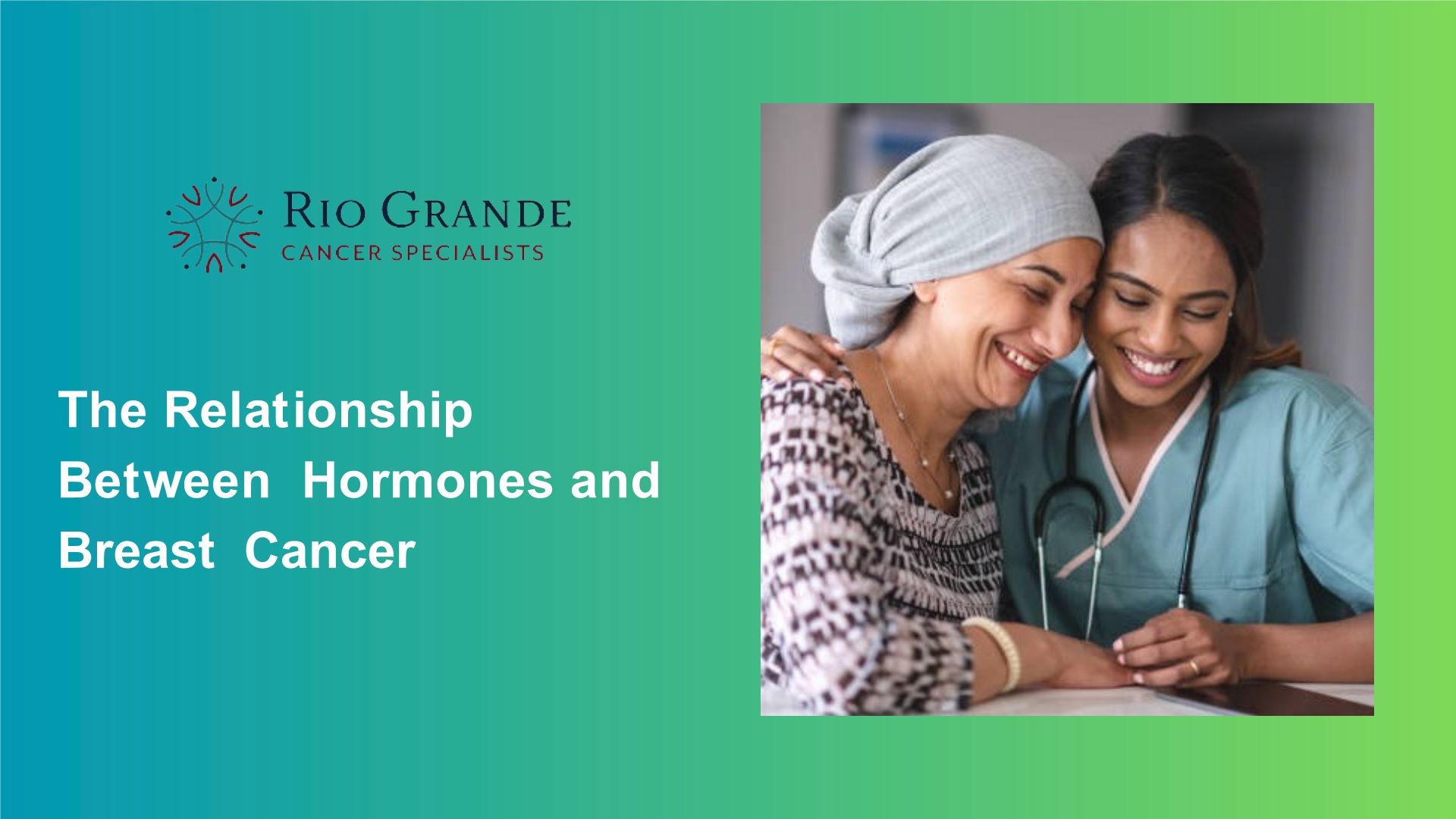 RIO GRANDE
CANCER SPECIALISTS

The Relationship Between Hormones and Breast Cancer